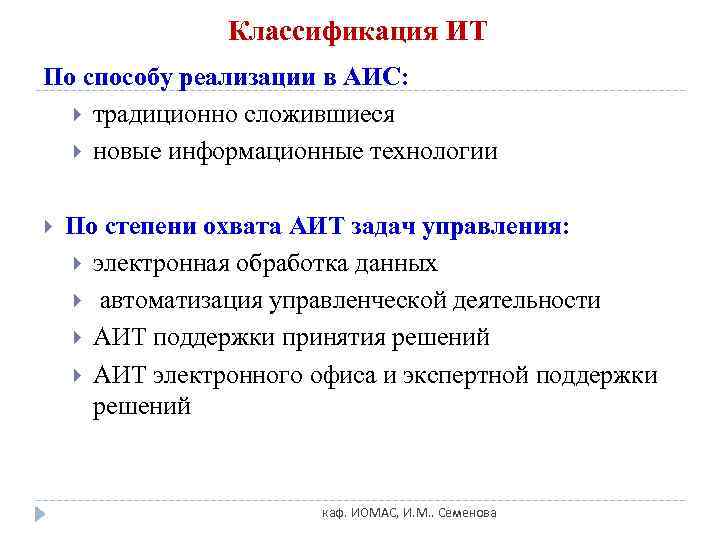 Классификация ИТ

По способу реализации в АИС:

традиционно сложившиеся

новые информационные технологии

По степени охвата АИТ задач управления:

электронная обработка данных

автоматизация управленческой деятельности

АИТ поддержки принятия решений

АИТ электронного офиса и экспертной поддержки решений

каф. ИОМАС, И.М.. Семенова